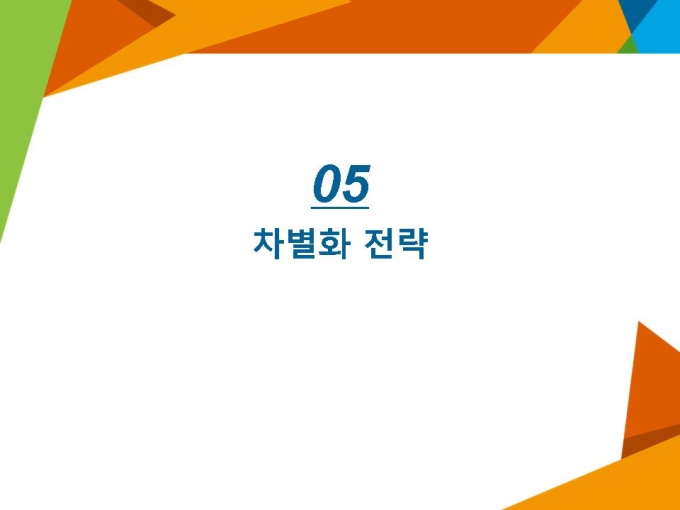 05

차별화 전략